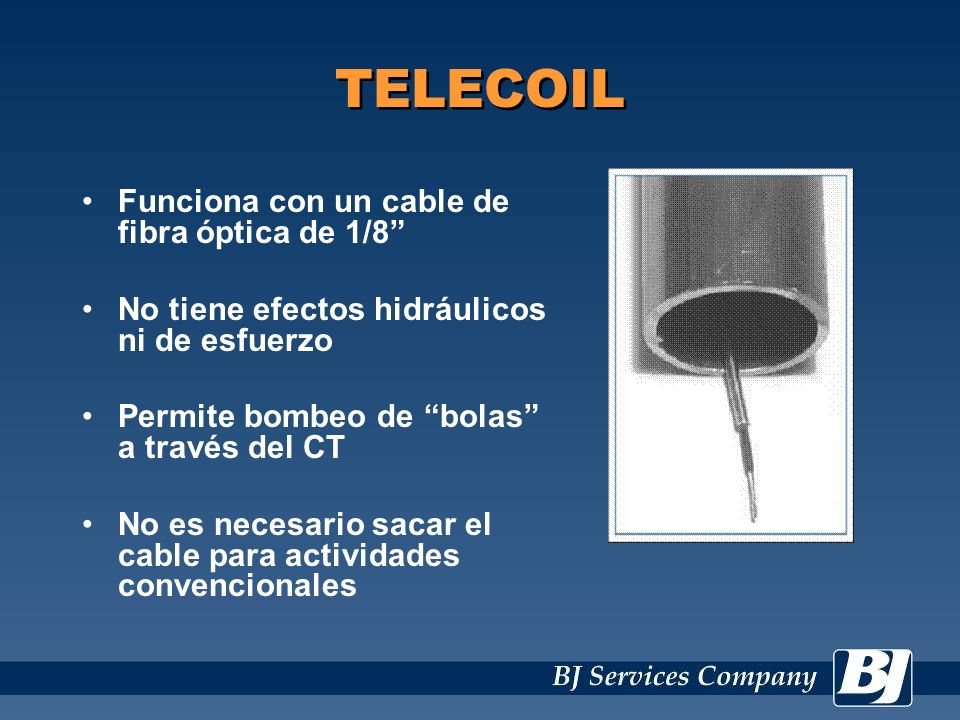 TELECOIL

• Funciona con un cable de fibra óptica de 1/8”

• No tiene efectos hidráulicos ni de esfuerzo

• Permite bombeo de “bolas” a través del CT

• No es necesario sacar el cable para actividades convencionales

BJ Services Company

BJ